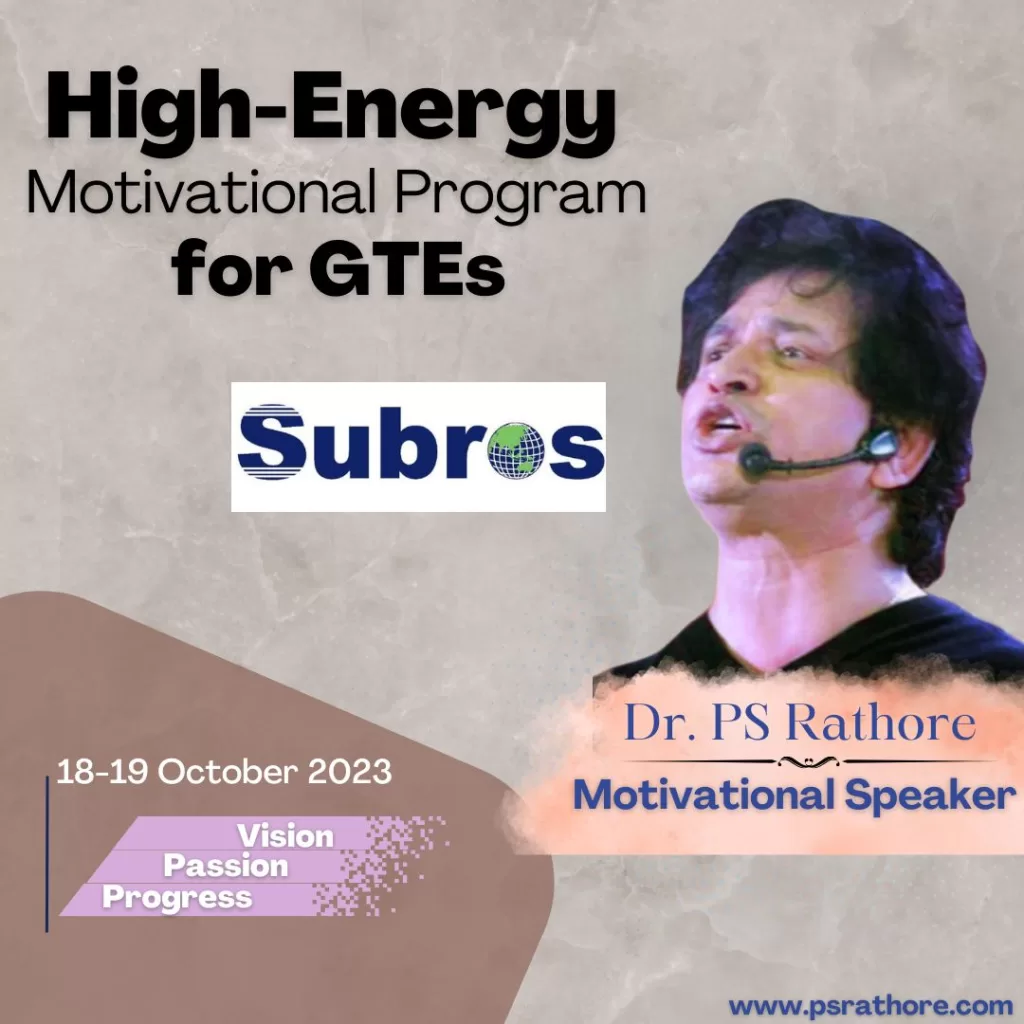 High-Energy
Motivational Program
for GTEs

Subros

Dr. PS Rathore
Motivational Speaker

18-19 October 2023

Vision
Passion
Progress

www.psrathore.com